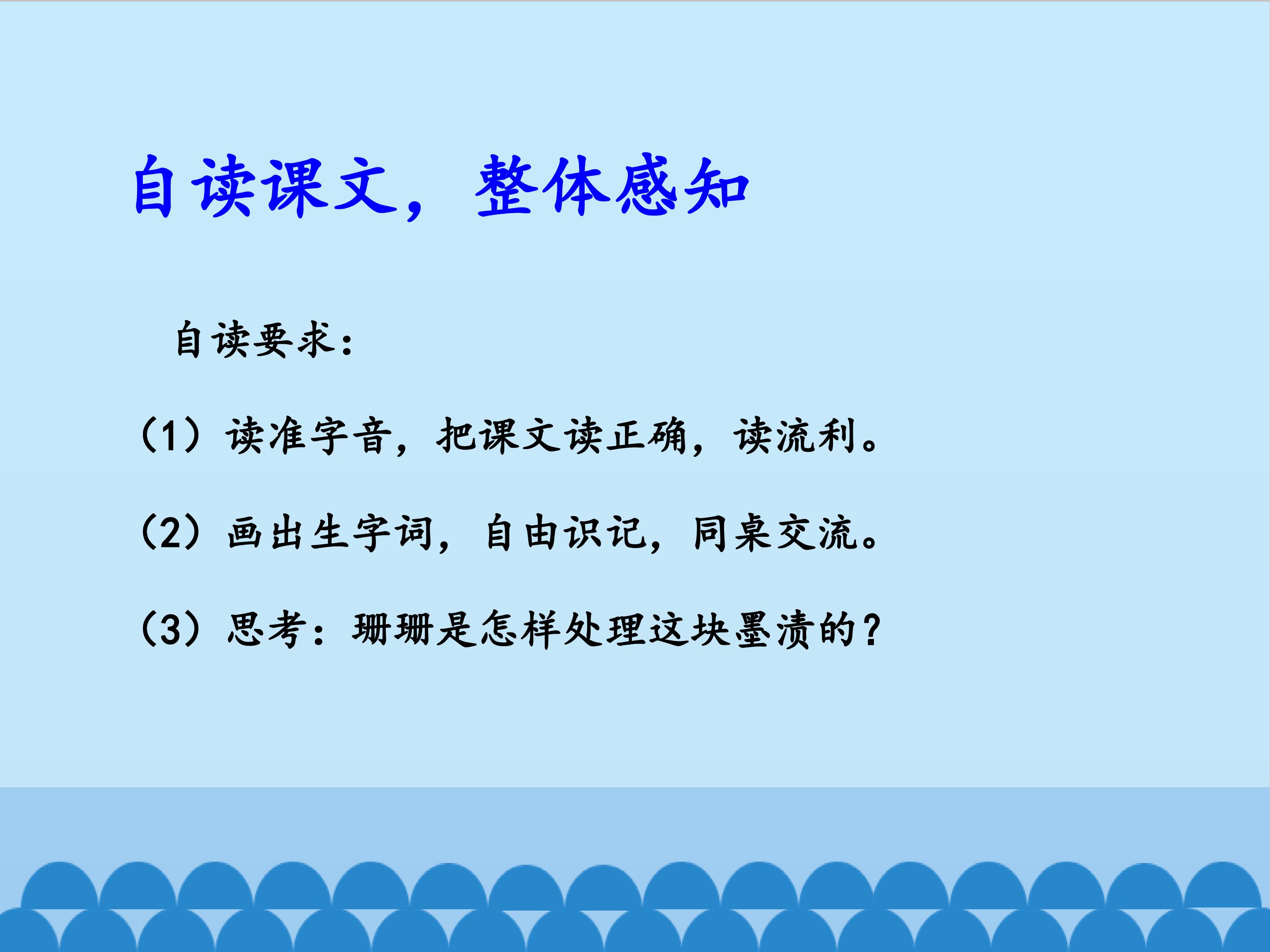 自读课文，整体感知

自读要求：

（1）读准字音，把课文读正确，读流利。

（2）画出生字词，自由识记，同桌交流。

（3）思考：珊珊是怎样处理这块墨渍的？